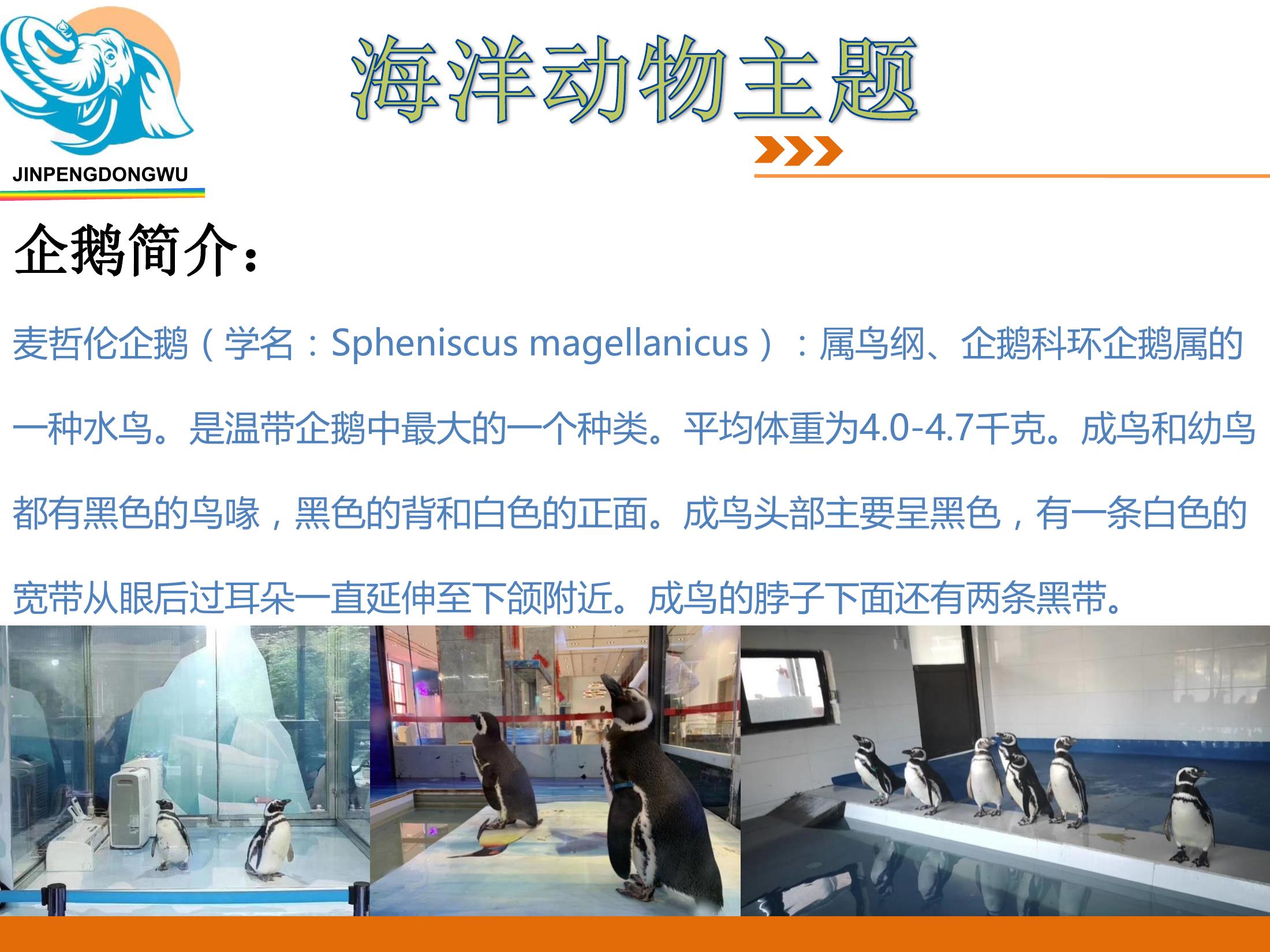 JINPENGDONGWU

海洋动物主题

企鹅简介：

麦哲伦企鹅（学名：Spheniscus magellanicus）：属鸟纲、企鹅科环企鹅属的一种水鸟。是温带企鹅中最大的一个种类。平均体重为4.0-4.7千克。成鸟和幼鸟都有黑色的鸟喙，黑色的背和白色的正面。成鸟头部主要呈黑色，有一条白色的宽带从眼后过耳朵一直延伸至下颌附近。成鸟的脖子下面还有两条黑带。